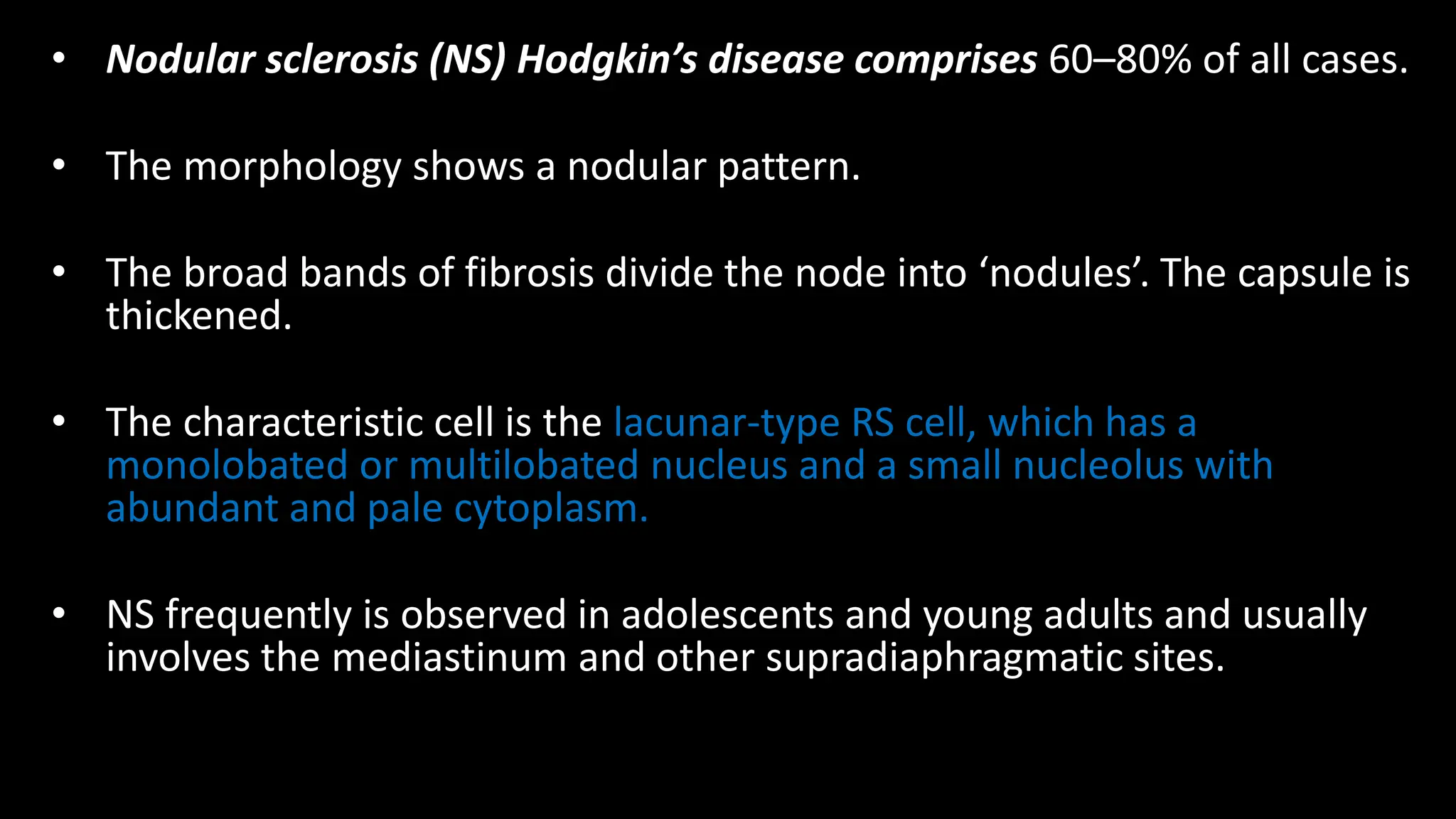 • Nodular sclerosis (NS) Hodgkin’s disease comprises 60–80% of all cases.

• The morphology shows a nodular pattern.

• The broad bands of fibrosis divide the node into ‘nodules’. The capsule is thickened.

• The characteristic cell is the lacunar-type RS cell, which has a monolobated or multilobated nucleus and a small nucleolus with abundant and pale cytoplasm.

• NS frequently is observed in adolescents and young adults and usually involves the mediastinum and other supradiaphragmatic sites.